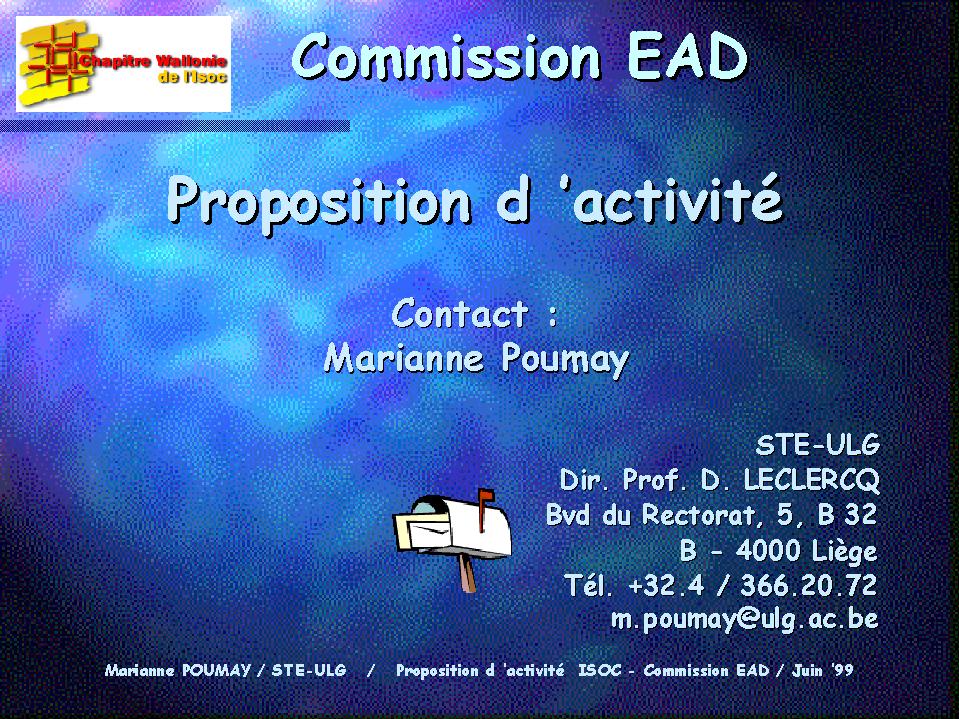 Chapitre Wallonie de l'Isoc

Commission EAD

Proposition d 'activité

Contact :
Marianne Poumay

STE-ULG
Dir. Prof. D. LECLERCQ
Bvd du Rectorat, 5, B 32
B - 4000 Liège
Tél. +32.4 / 366.20.72
m.poumay@ulg.ac.be

Marianne POUMAY / STE-ULG / Proposition d 'activité ISOC - Commission EAD / Juin '99